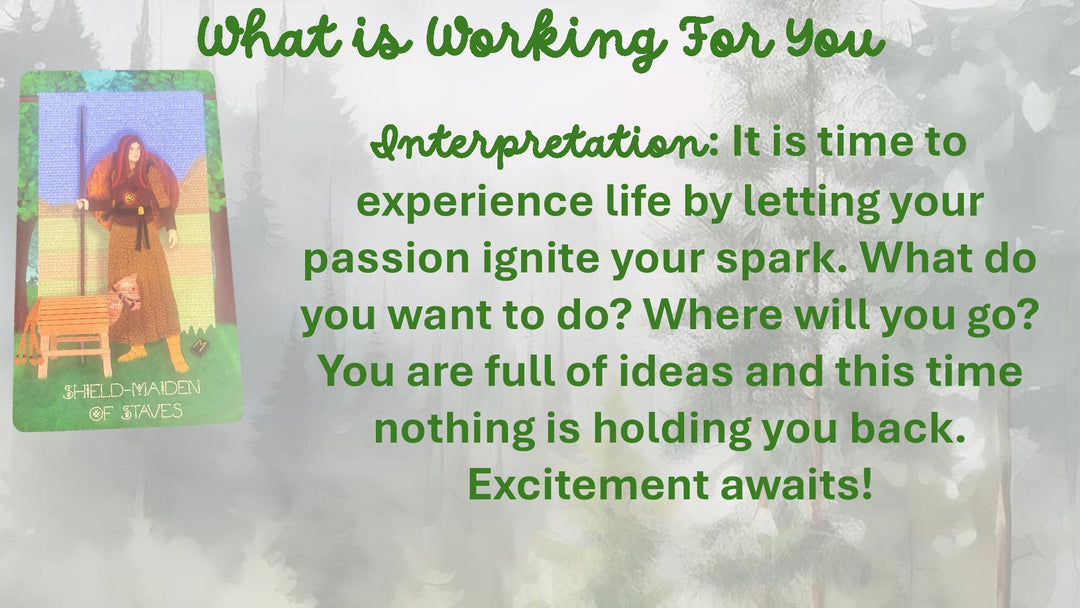 What is Working For You

SHIELD-MAIDEN OF STAVES

Interpretation: It is time to experience life by letting your passion ignite your spark. What do you want to do? Where will you go? You are full of ideas and this time nothing is holding you back. Excitement awaits!